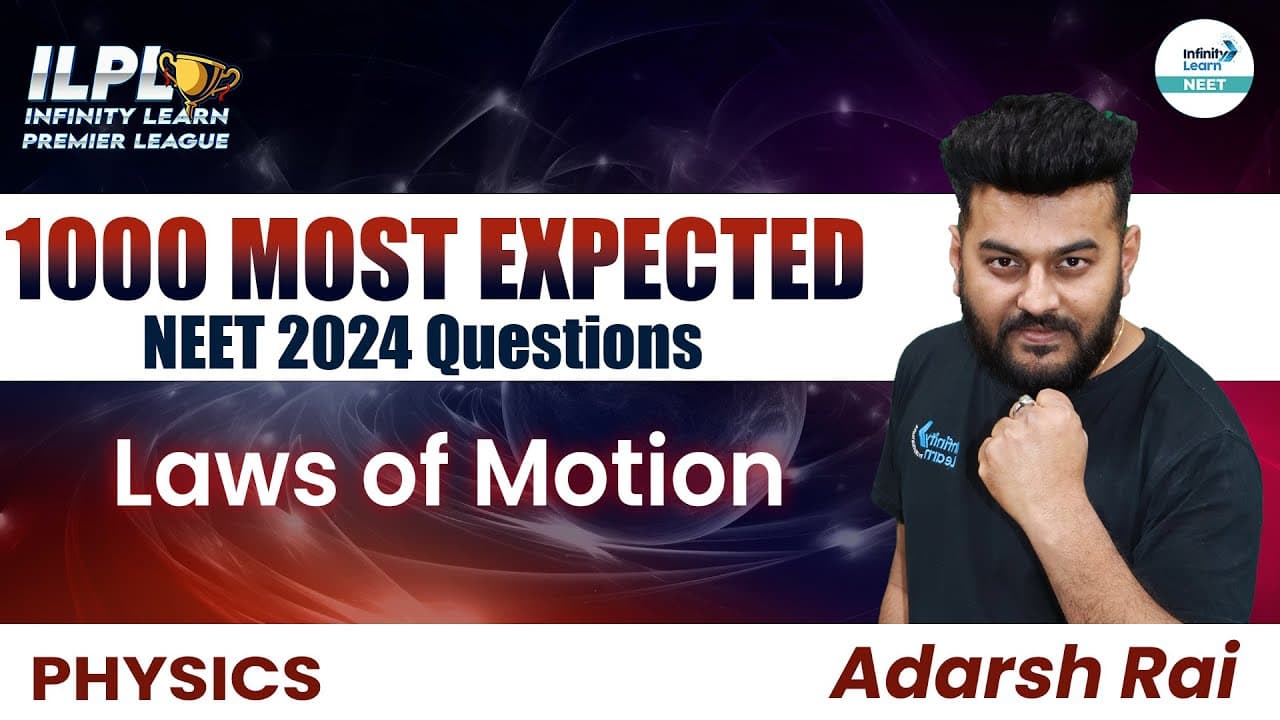 ILPL
INFINITY LEARN
PREMIER LEAGUE

Infinity Learn
NEET

1000 MOST EXPECTED
NEET 2024 Questions

Laws of Motion

Infinity Learn

PHYSICS

Adarsh Rai